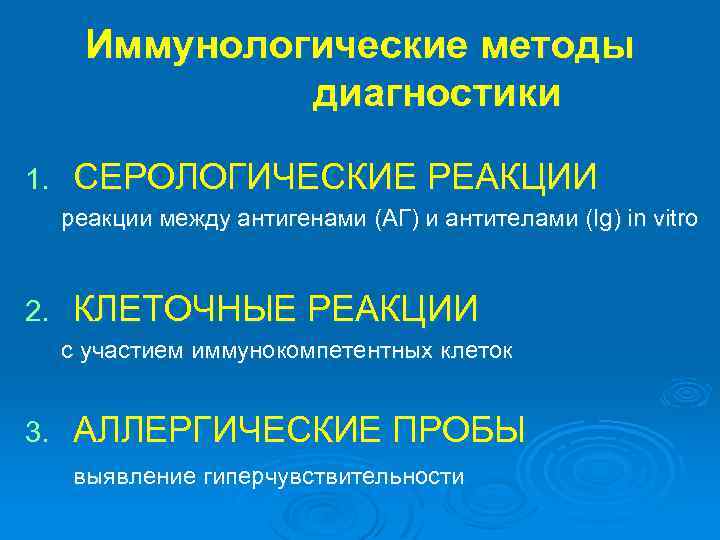 Иммунологические методы диагностики

1. СЕРОЛОГИЧЕСКИЕ РЕАКЦИИ

реакции между антигенами (АГ) и антителами (Ig) in vitro

2. КЛЕТОЧНЫЕ РЕАКЦИИ

с участием иммунокомпетентных клеток

3. АЛЛЕРГИЧЕСКИЕ ПРОБЫ

выявление гиперчувствительности